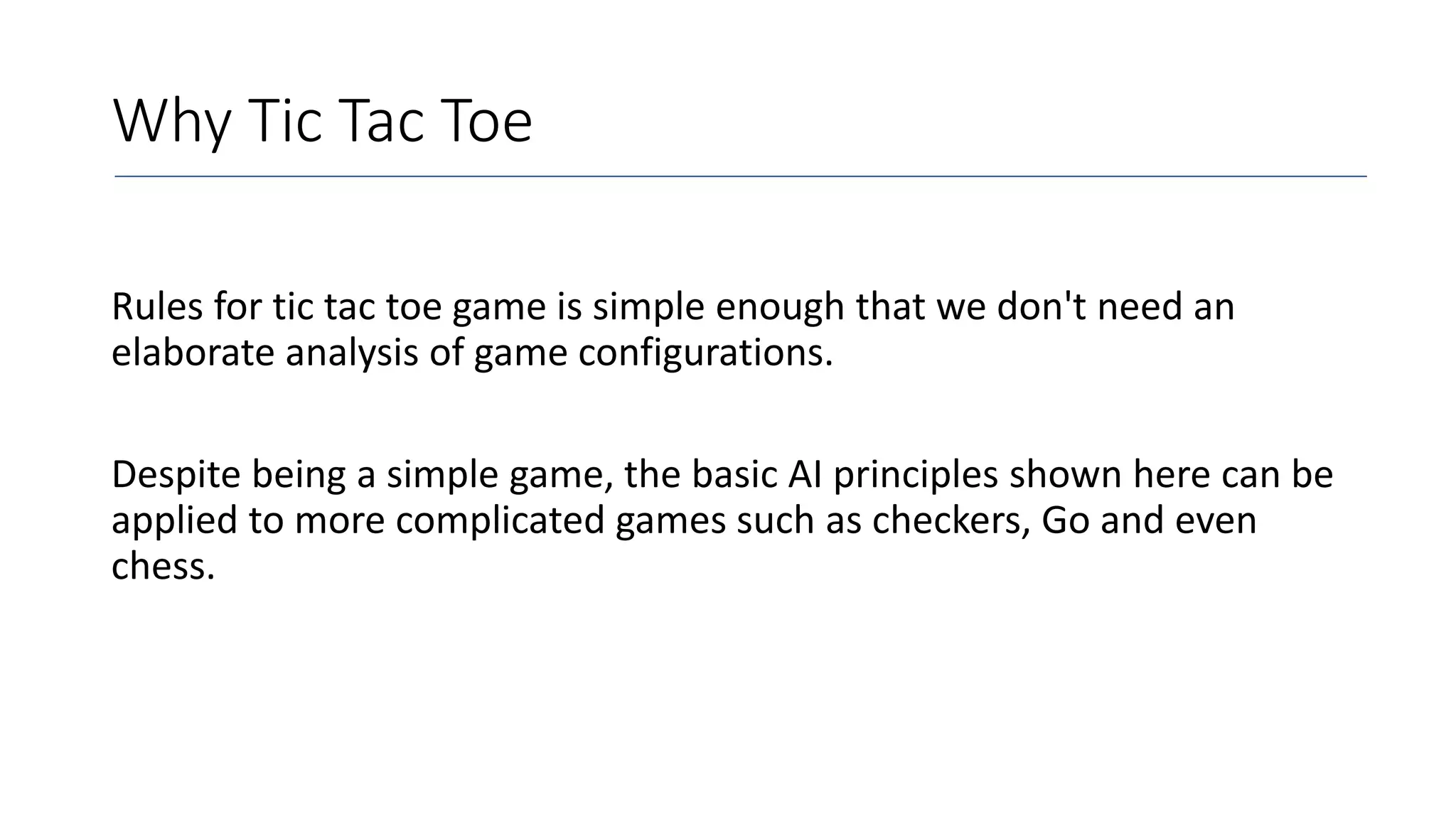 Why Tic Tac Toe

Rules for tic tac toe game is simple enough that we don't need an elaborate analysis of game configurations.

Despite being a simple game, the basic AI principles shown here can be applied to more complicated games such as checkers, Go and even chess.